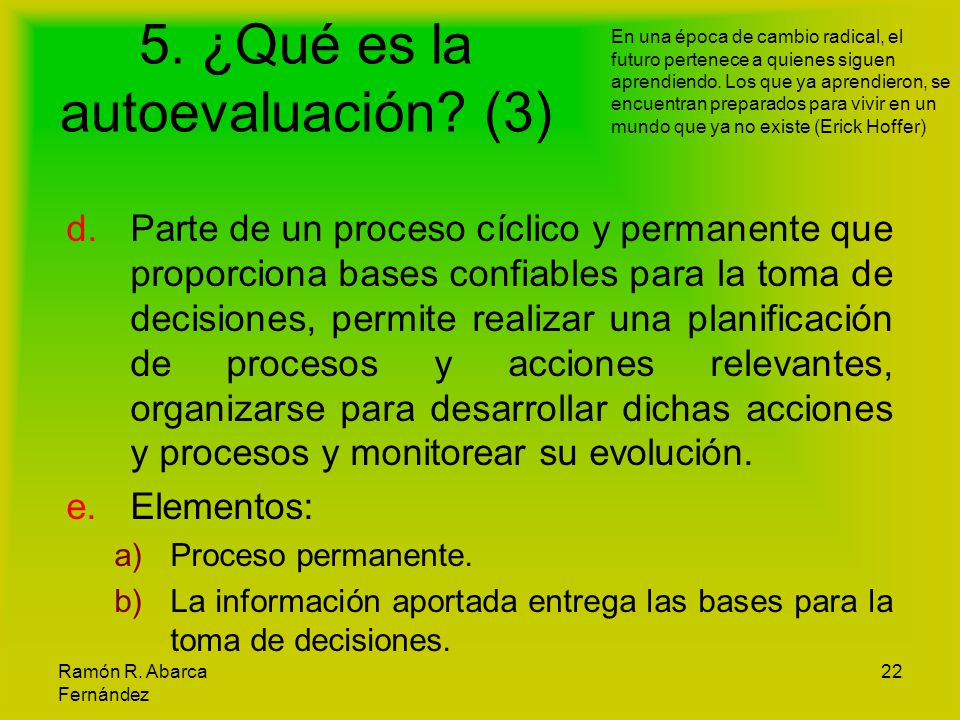 5. ¿Qué es la autoevaluación? (3)

En una época de cambio radical, el futuro pertenece a quienes siguen aprendiendo. Los que ya aprendieron, se encuentran preparados para vivir en un mundo que ya no existe (Erick Hoffer)

d. Parte de un proceso cíclico y permanente que proporciona bases confiables para la toma de decisiones, permite realizar una planificación de procesos y acciones relevantes, organizarse para desarrollar dichas acciones y procesos y monitorear su evolución.

e. Elementos:

a) Proceso permanente.

b) La información aportada entrega las bases para la toma de decisiones.

Ramón R. Abarca Fernández

22